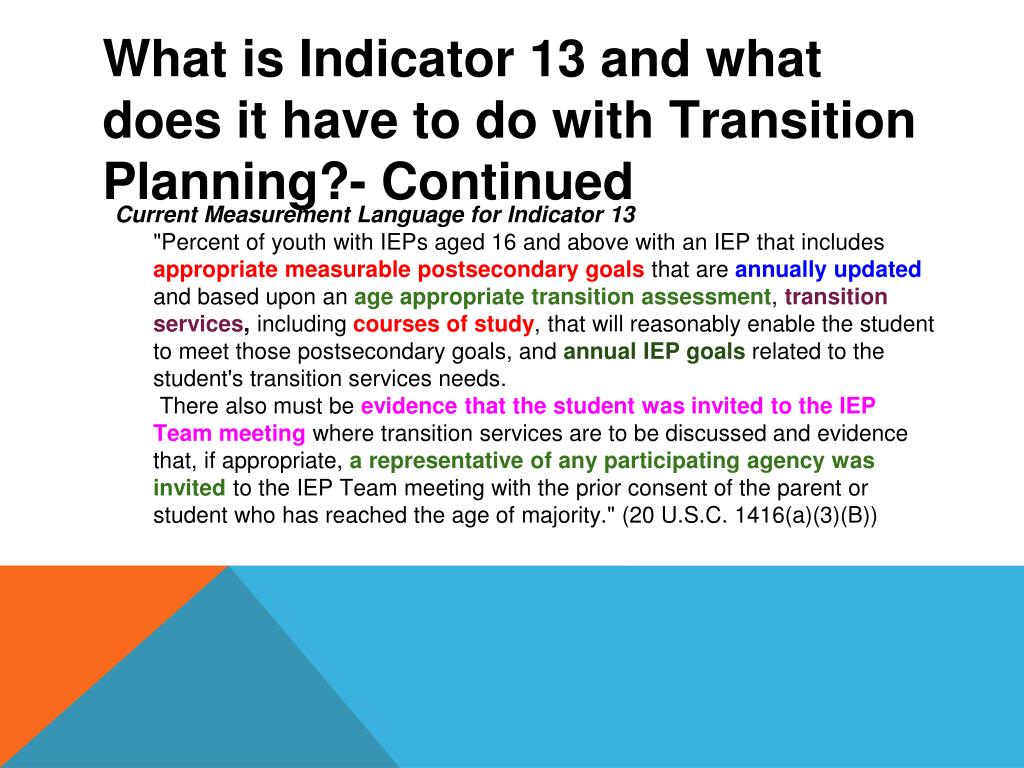 What is Indicator 13 and what does it have to do with Transition Planning?- Continued

Current Measurement Language for Indicator 13

"Percent of youth with IEPs aged 16 and above with an IEP that includes appropriate measurable postsecondary goals that are annually updated and based upon an age appropriate transition assessment, transition services, including courses of study, that will reasonably enable the student to meet those postsecondary goals, and annual IEP goals related to the student's transition services needs.

There also must be evidence that the student was invited to the IEP Team meeting where transition services are to be discussed and evidence that, if appropriate, a representative of any participating agency was invited to the IEP Team meeting with the prior consent of the parent or student who has reached the age of majority." (20 U.S.C. 1416(a)(3)(B))